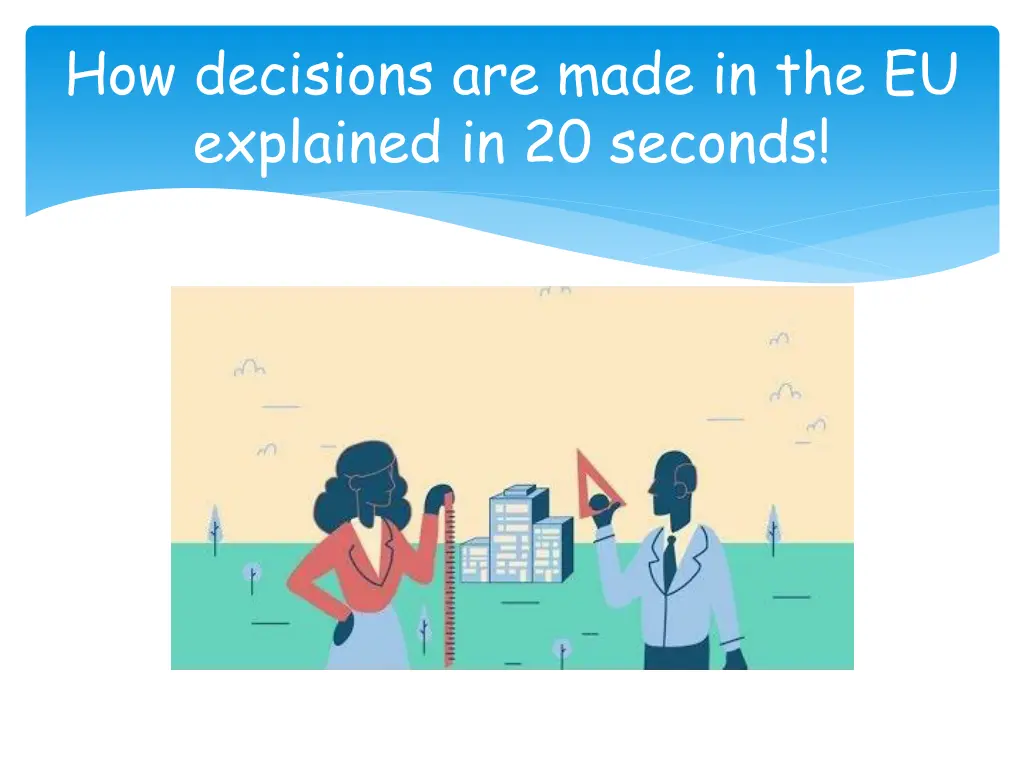 How decisions are made in the EU explained in 20 seconds!